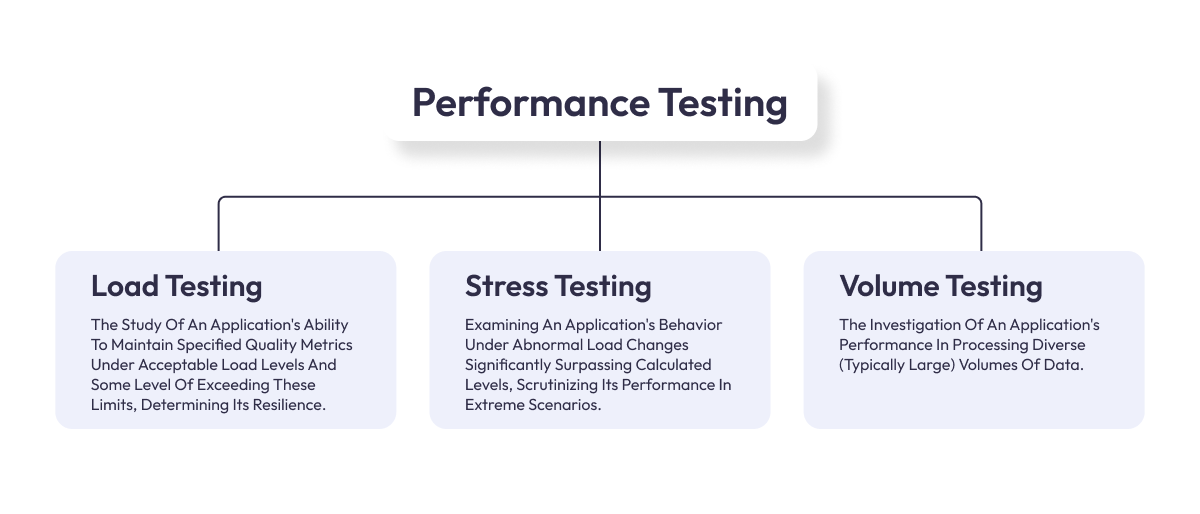 Performance Testing

Load Testing

The Study Of An Application's Ability To Maintain Specified Quality Metrics Under Acceptable Load Levels And Some Level Of Exceeding These Limits, Determining Its Resilience.

Stress Testing

Examining An Application's Behavior Under Abnormal Load Changes Significantly Surpassing Calculated Levels, Scrutinizing Its Performance In Extreme Scenarios.

Volume Testing

The Investigation Of An Application's Performance In Processing Diverse (Typically Large) Volumes Of Data.